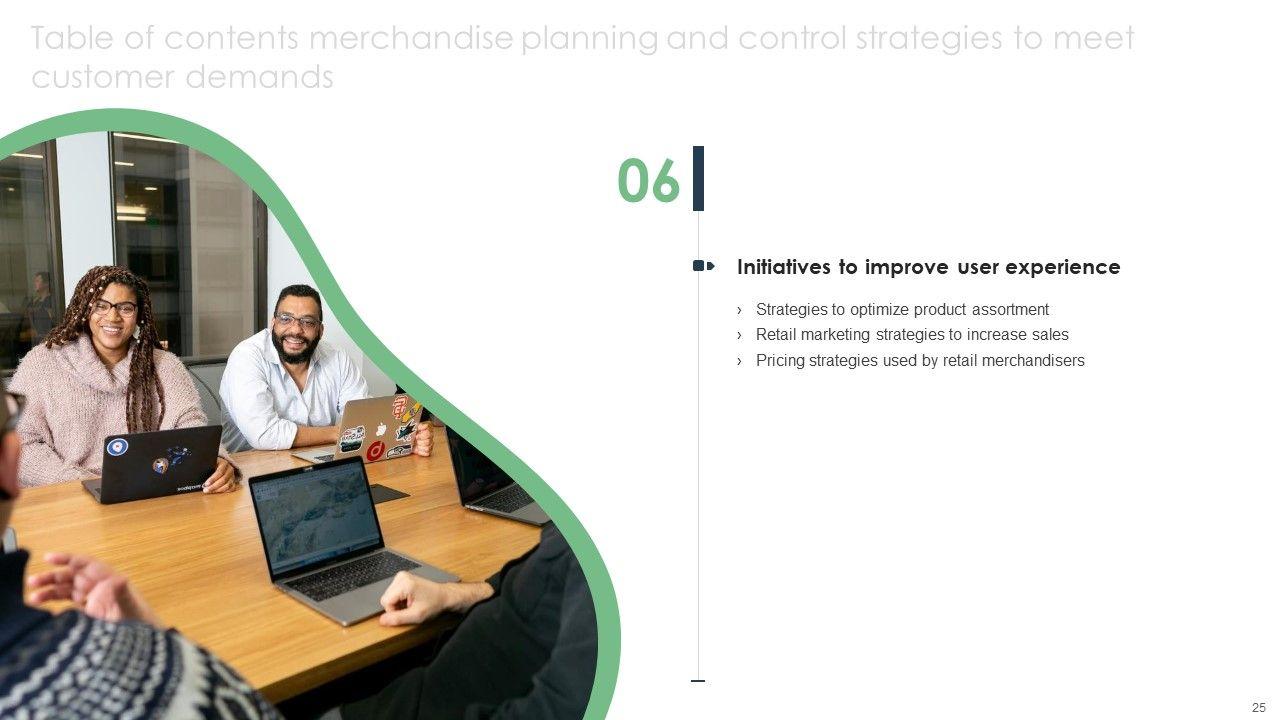 Table of contents merchandise planning and control strategies to meet customer demands

06

Initiatives to improve user experience

› Strategies to optimize product assortment
› Retail marketing strategies to increase sales
› Pricing strategies used by retail merchandisers

25